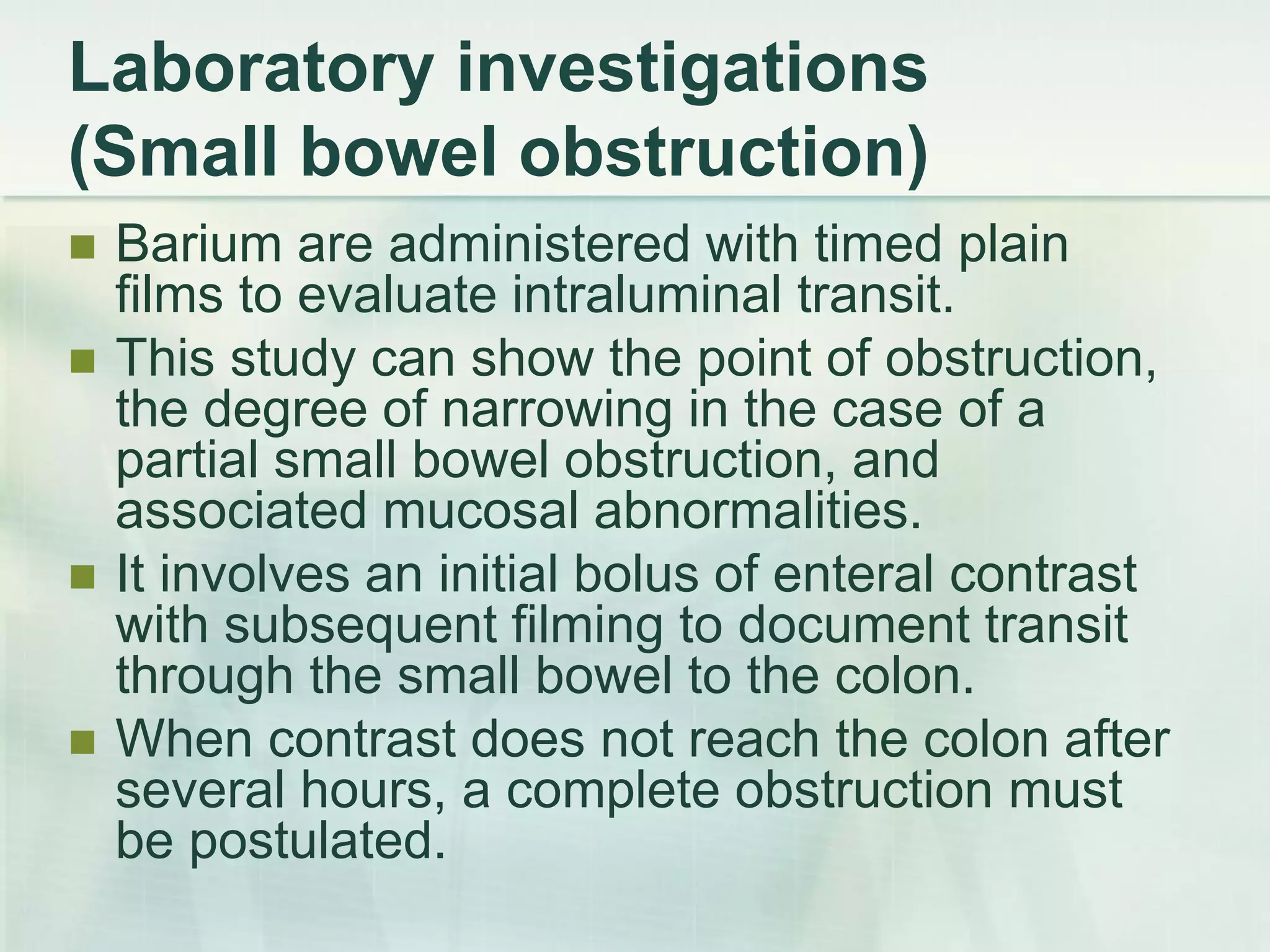 Laboratory investigations (Small bowel obstruction)

- Barium are administered with timed plain films to evaluate intraluminal transit.
- This study can show the point of obstruction, the degree of narrowing in the case of a partial small bowel obstruction, and associated mucosal abnormalities.
- It involves an initial bolus of enteral contrast with subsequent filming to document transit through the small bowel to the colon.
- When contrast does not reach the colon after several hours, a complete obstruction must be postulated.